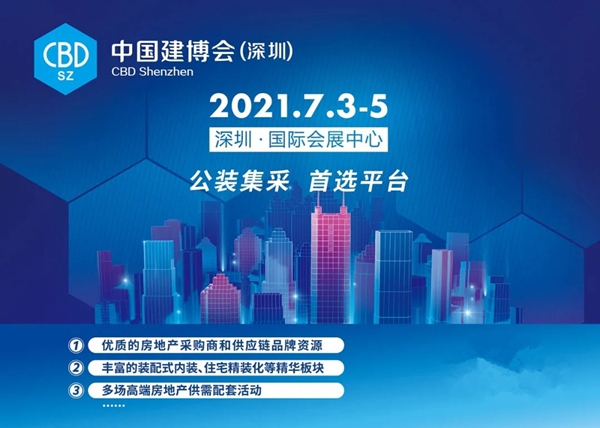 CBD
SZ
中国建博会(深圳)
CBD Shenzhen

2021.7.3-5
深圳·国际会展中心

公装集采 首选平台

1 优质的房地产采购商和供应链品牌资源
2 丰富的装配式内装、住宅精装化等精华板块
3 多场高端房地产供需配套活动
......